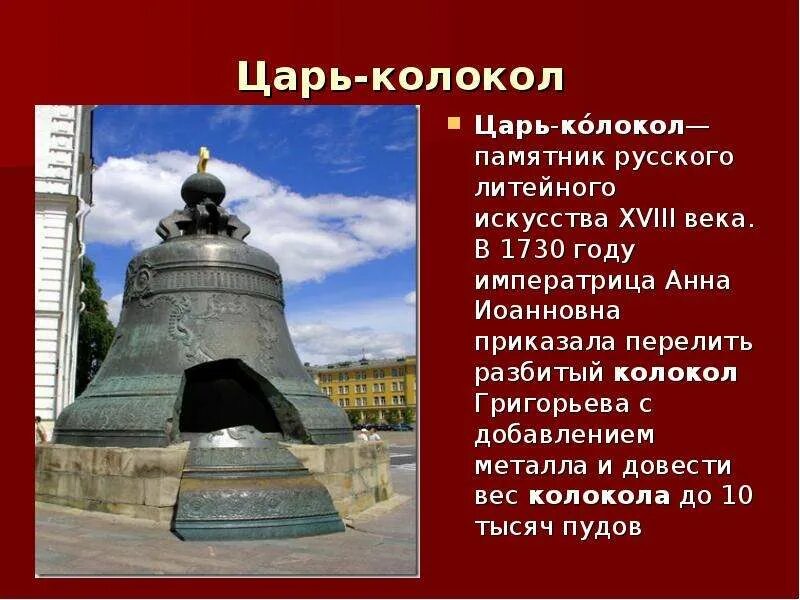 Царь-колокол

Царь-ко́локол— памятник русского литейного искусства XVIII века. В 1730 году императрица Анна Иоанновна приказала перелить разбитый колокол Григорьева с добавлением металла и довести вес колокола до 10 тысяч пудов